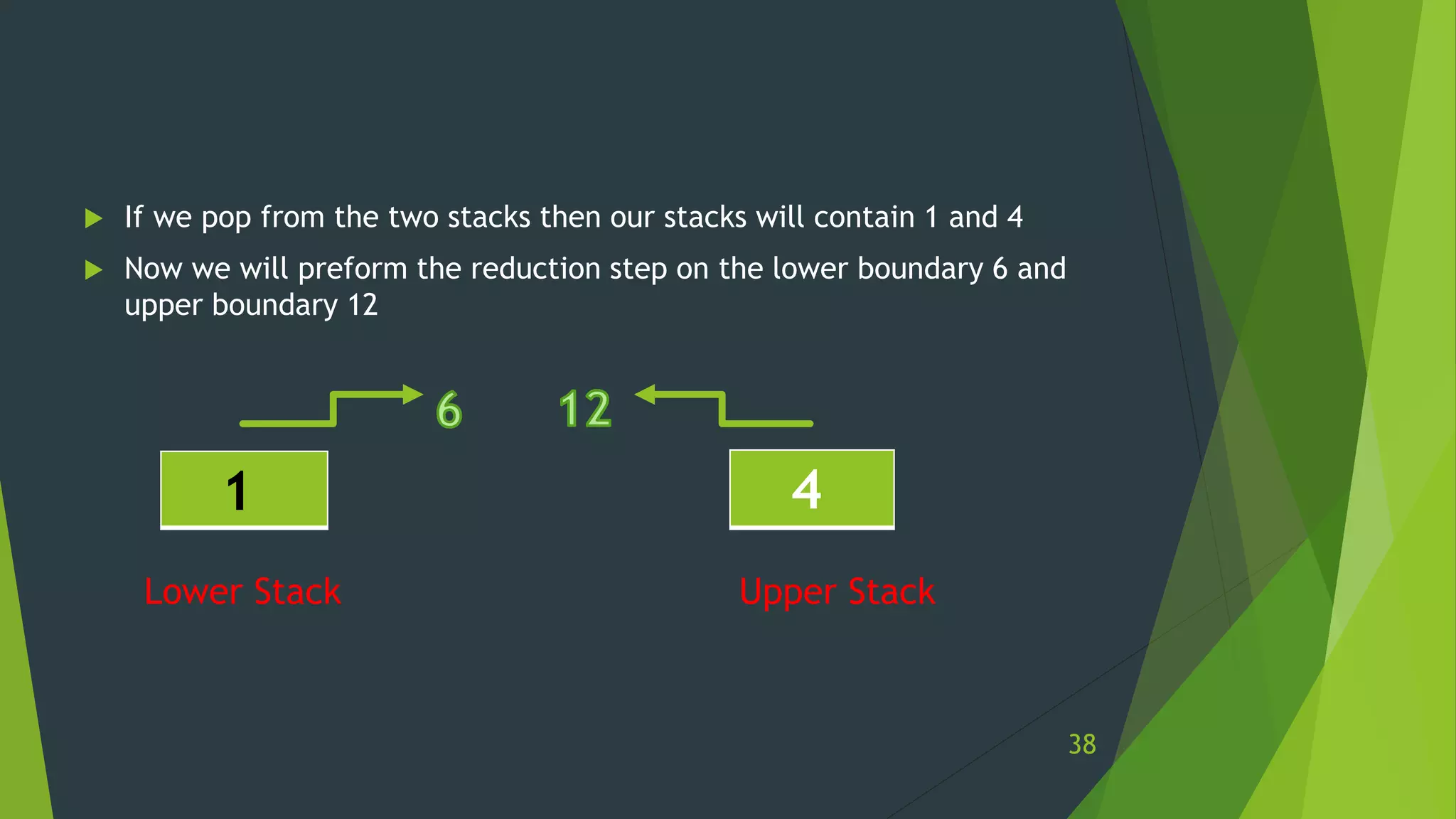 If we pop from the two stacks then our stacks will contain 1 and 4

Now we will preform the reduction step on the lower boundary 6 and upper boundary 12

6

12

1

4

Lower Stack

Upper Stack

38